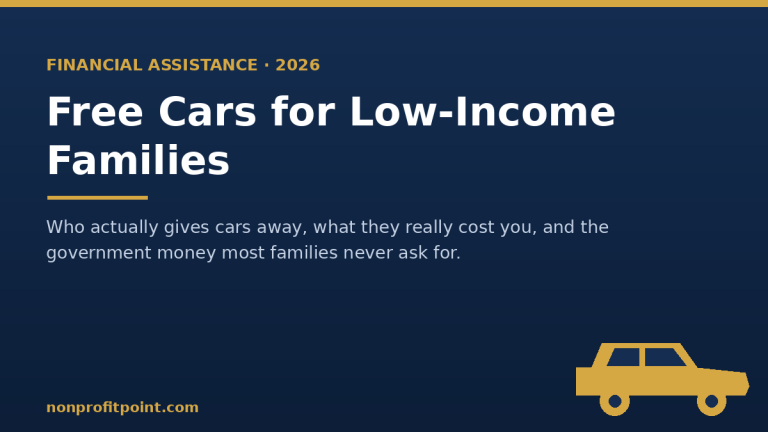 FINANCIAL ASSISTANCE · 2026

Free Cars for Low-Income Families

Who actually gives cars away, what they really cost you, and the government money most families never ask for.

nonprofitpoint.com